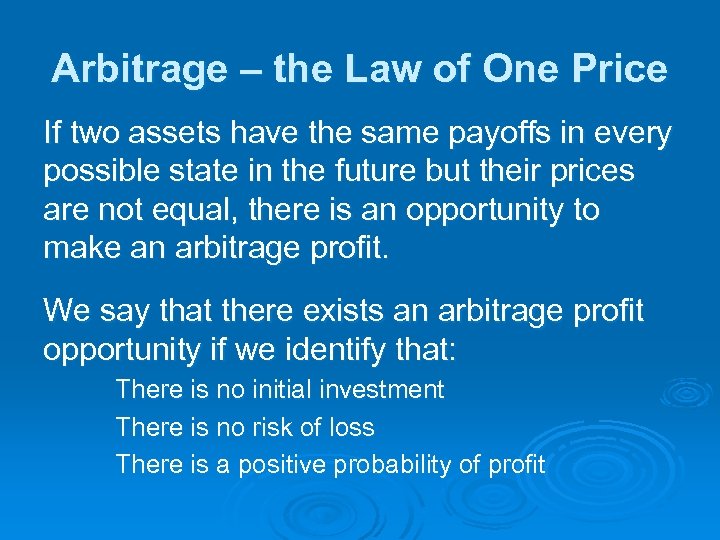 Arbitrage – the Law of One Price

If two assets have the same payoffs in every possible state in the future but their prices are not equal, there is an opportunity to make an arbitrage profit.

We say that there exists an arbitrage profit opportunity if we identify that:

There is no initial investment

There is no risk of loss

There is a positive probability of profit